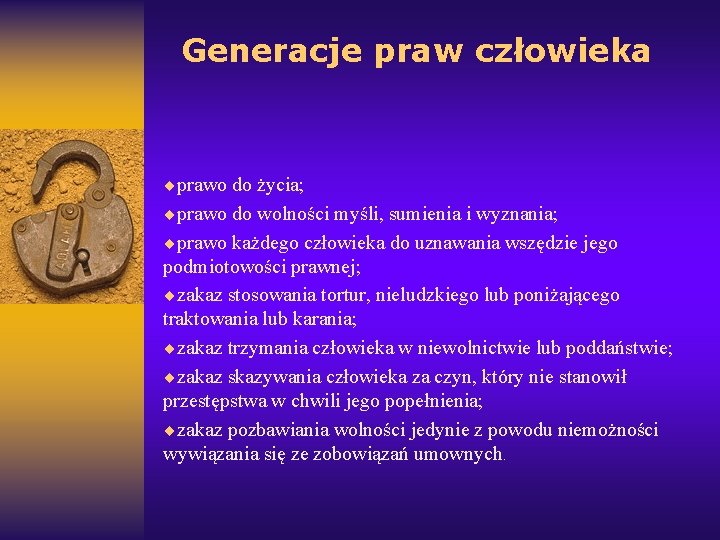 Generacje praw człowieka

◆prawo do życia;

◆prawo do wolności myśli, sumienia i wyznania;

◆prawo każdego człowieka do uznawania wszędzie jego podmiotowości prawnej;

◆zakaz stosowania tortur, nieludzkiego lub poniżającego traktowania lub karania;

◆zakaz trzymania człowieka w niewolnictwie lub poddaństwie;

◆zakaz skazywania człowieka za czyn, który nie stanowił przestępstwa w chwili jego popełnienia;

◆zakaz pozbawiania wolności jedynie z powodu niemożności wywiązania się ze zobowiązań umownych.